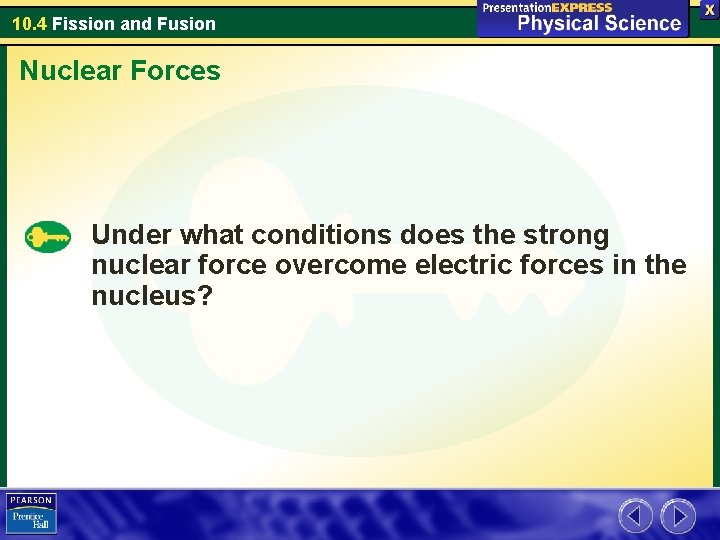 10.4 Fission and Fusion

PresentationEXPRESS
Physical Science

X

Nuclear Forces

Under what conditions does the strong nuclear force overcome electric forces in the nucleus?

PEARSON
Prentice Hall